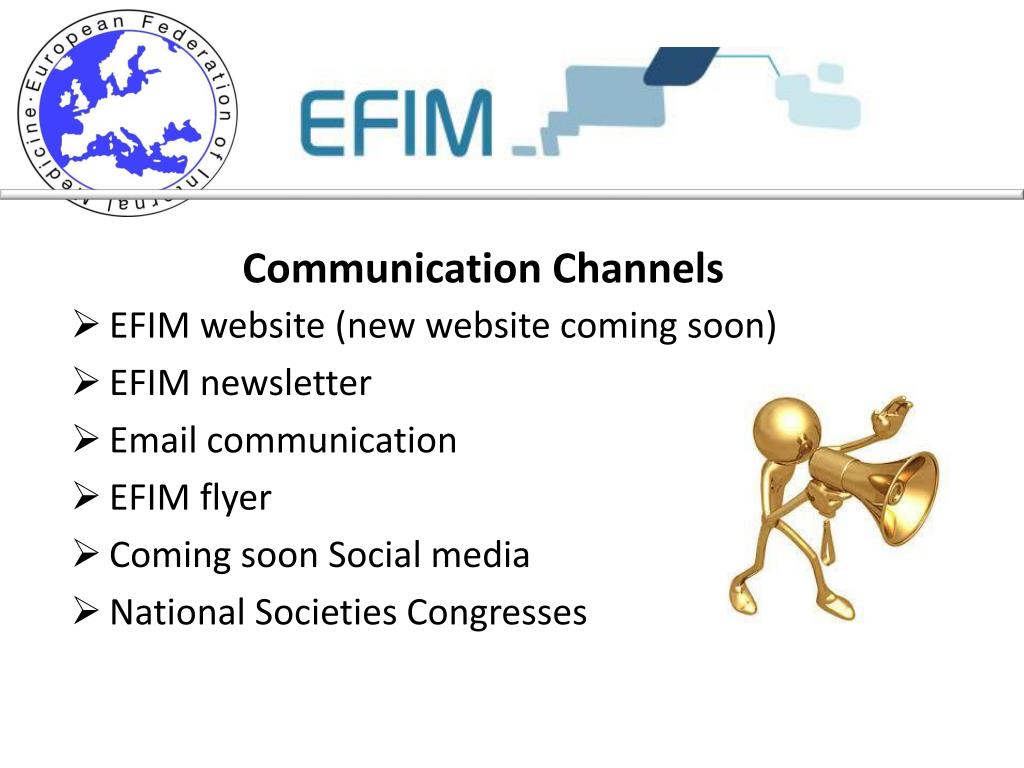 European Federation of Internal Medicine

EFIM

Communication Channels

➢ EFIM website (new website coming soon)
➢ EFIM newsletter
➢ Email communication
➢ EFIM flyer
➢ Coming soon Social media
➢ National Societies Congresses